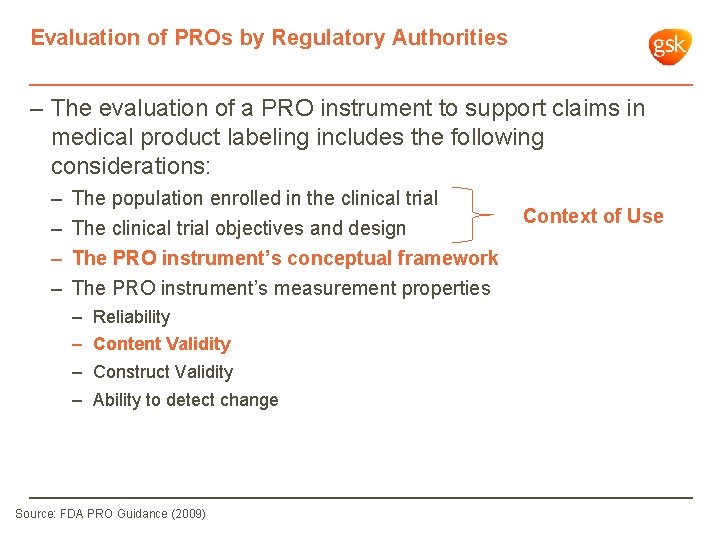 Evaluation of PROs by Regulatory Authorities

gsk

– The evaluation of a PRO instrument to support claims in medical product labeling includes the following considerations:

– The population enrolled in the clinical trial

– The clinical trial objectives and design

Context of Use

– The PRO instrument's conceptual framework

– The PRO instrument's measurement properties

– Reliability

– Content Validity

– Construct Validity

– Ability to detect change

Source: FDA PRO Guidance (2009)